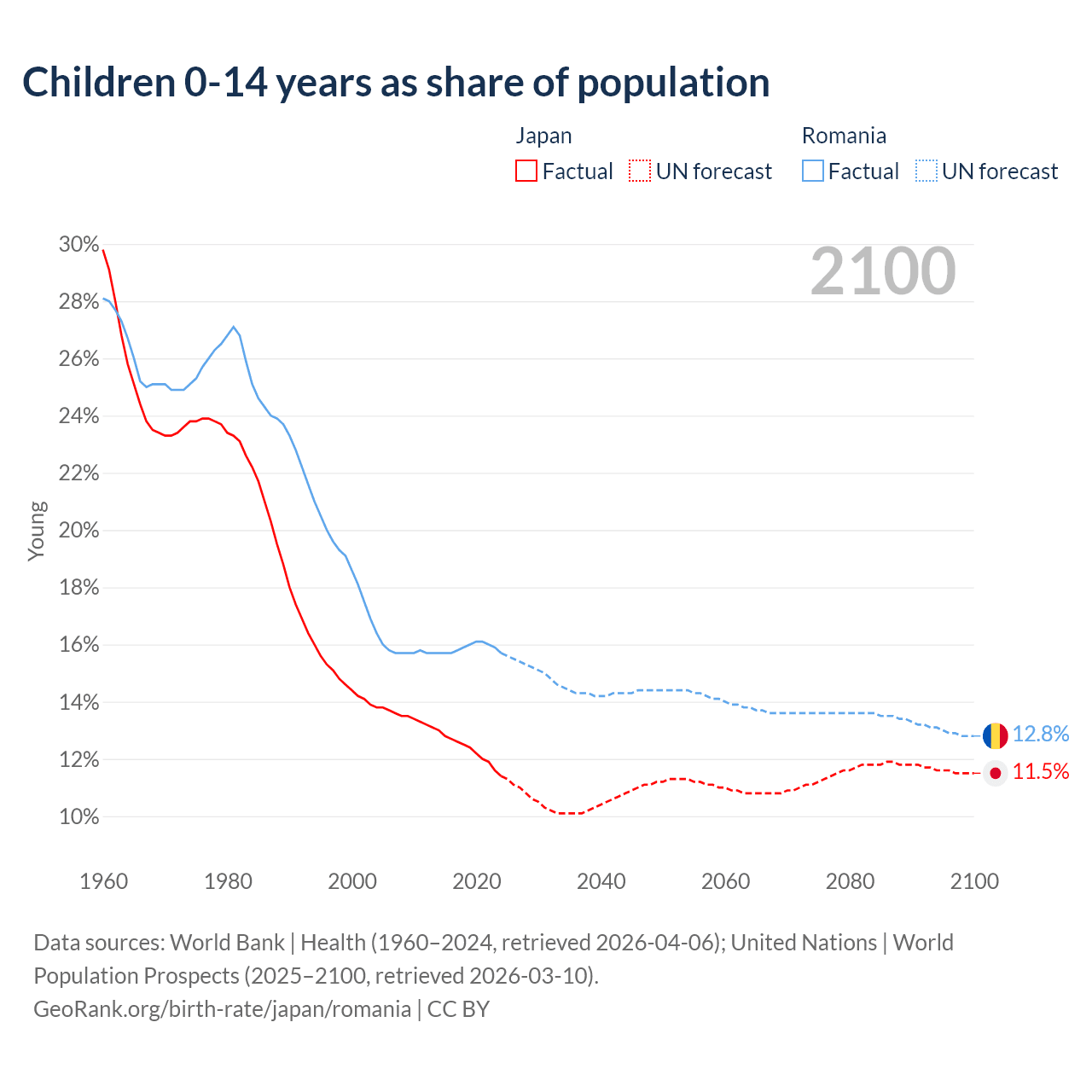 Children 0-14 years as share of population

Japan
Factual
UN forecast

Romania
Factual
UN forecast

2100

Young

30%
28%
26%
24%
22%
20%
18%
16%
14%
12%
10%

12.8%
11.5%

1960
1980
2000
2020
2040
2060
2080
2100

Data sources: World Bank | Health (1960–2024, retrieved 2026-04-06); United Nations | World Population Prospects (2025–2100, retrieved 2026-03-10).
GeoRank.org/birth-rate/japan/romania | CC BY